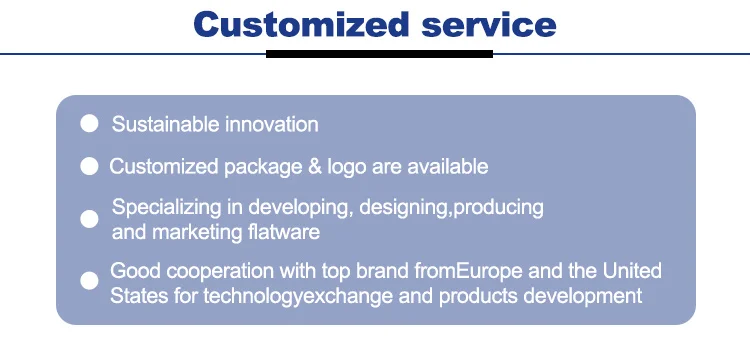 Customized service

Sustainable innovation

Customized package & logo are available

Specializing in developing, designing,producing and marketing flatware

Good cooperation with top brand fromEurope and the United States for technologyexchange and products development